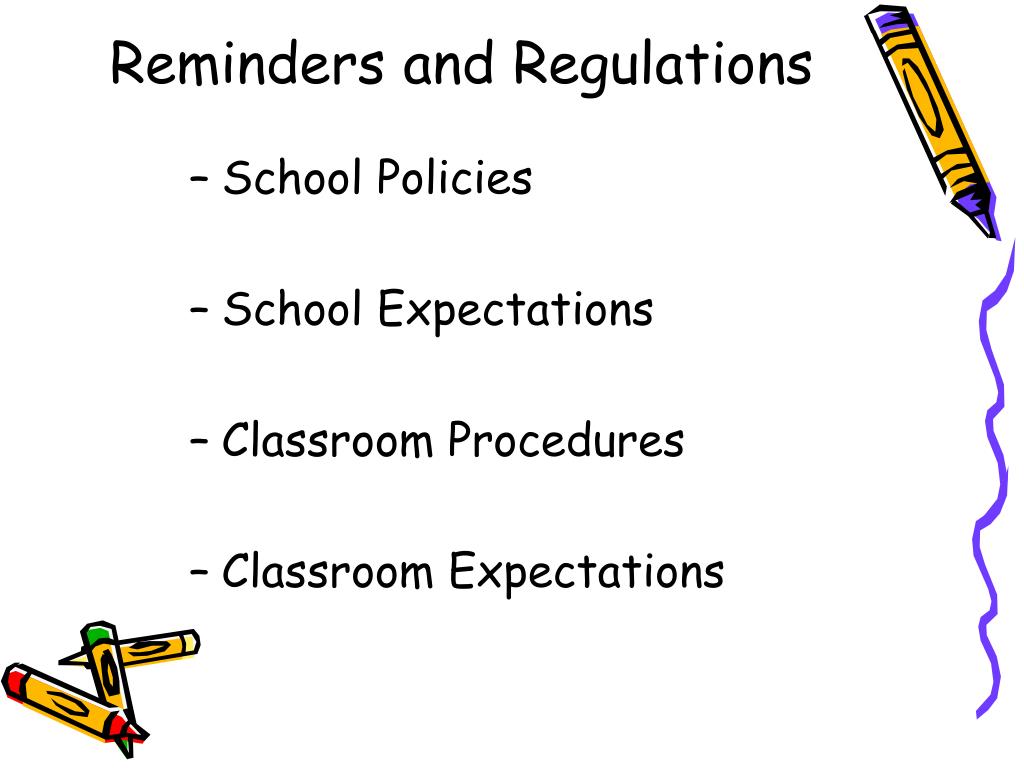 Reminders and Regulations

– School Policies

– School Expectations

– Classroom Procedures

– Classroom Expectations